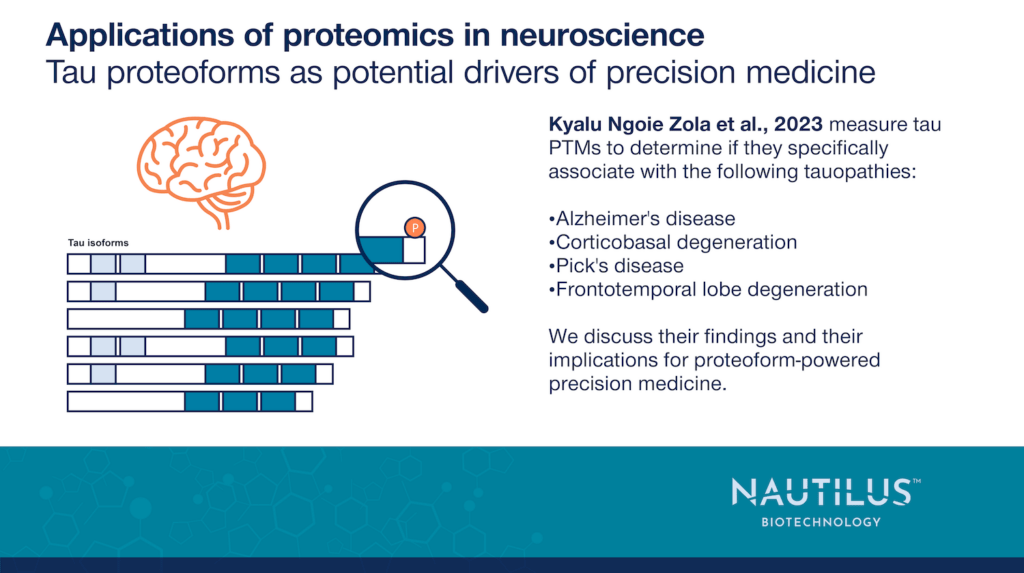 Applications of proteomics in neuroscience
Tau proteoforms as potential drivers of precision medicine

Tau isoforms

P

Kyalu Ngoie Zola et al., 2023 measure tau PTMs to determine if they specifically associate with the following tauopathies:

•Alzheimer's disease
•Corticobasal degeneration
•Pick's disease
•Frontotemporal lobe degeneration

We discuss their findings and their implications for proteoform-powered precision medicine.

NAUTILUS™
BIOTECHNOLOGY